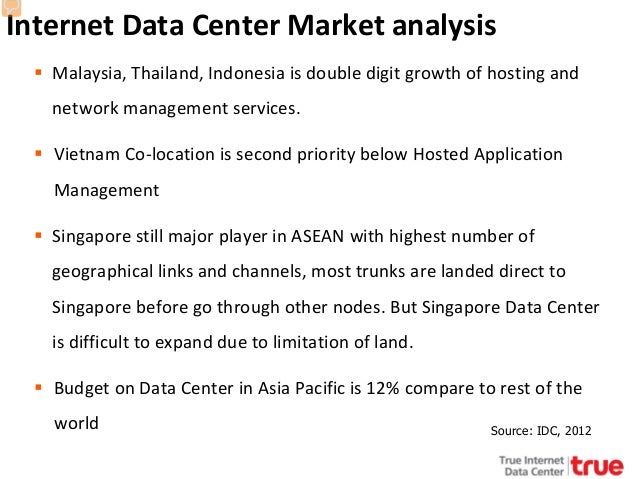 Internet Data Center Market analysis

▪ Malaysia, Thailand, Indonesia is double digit growth of hosting and network management services.

▪ Vietnam Co-location is second priority below Hosted Application Management

▪ Singapore still major player in ASEAN with highest number of geographical links and channels, most trunks are landed direct to Singapore before go through other nodes. But Singapore Data Center is difficult to expand due to limitation of land.

▪ Budget on Data Center in Asia Pacific is 12% compare to rest of the world

Source: IDC, 2012

True Internet Data Center true